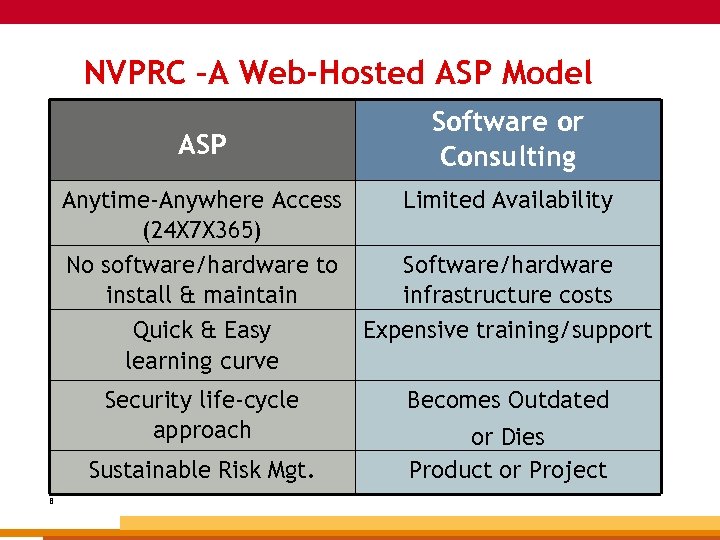 NVPRC –A Web-Hosted ASP Model

| ASP | Software or Consulting |
|---|---|
| Anytime-Anywhere Access (24X7X365) | Limited Availability |
| No software/hardware to install & maintain | Software/hardware infrastructure costs |
| Quick & Easy learning curve | Expensive training/support |
| Security life-cycle approach | Becomes Outdated or Dies |
| Sustainable Risk Mgt. | Product or Project |

8